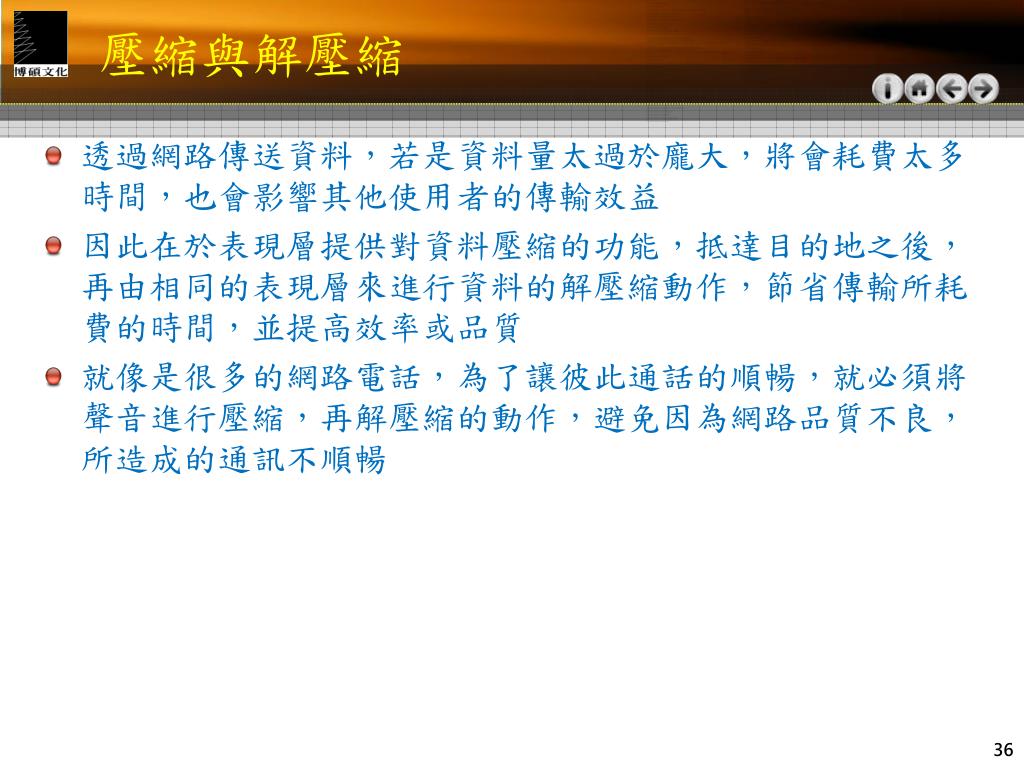 博碩文化

壓縮與解壓縮

透過網路傳送資料，若是資料量太過於龐大，將會耗費太多時間，也會影響其他使用者的傳輸效益

因此在於表現層提供對資料壓縮的功能，抵達目的地之後，再由相同的表現層來進行資料的解壓縮動作，節省傳輸所耗費的時間，並提高效率或品質

就像是很多的網路電話，為了讓彼此通話的順暢，就必須將聲音進行壓縮，再解壓縮的動作，避免因為網路品質不良，所造成的通訊不順暢

36